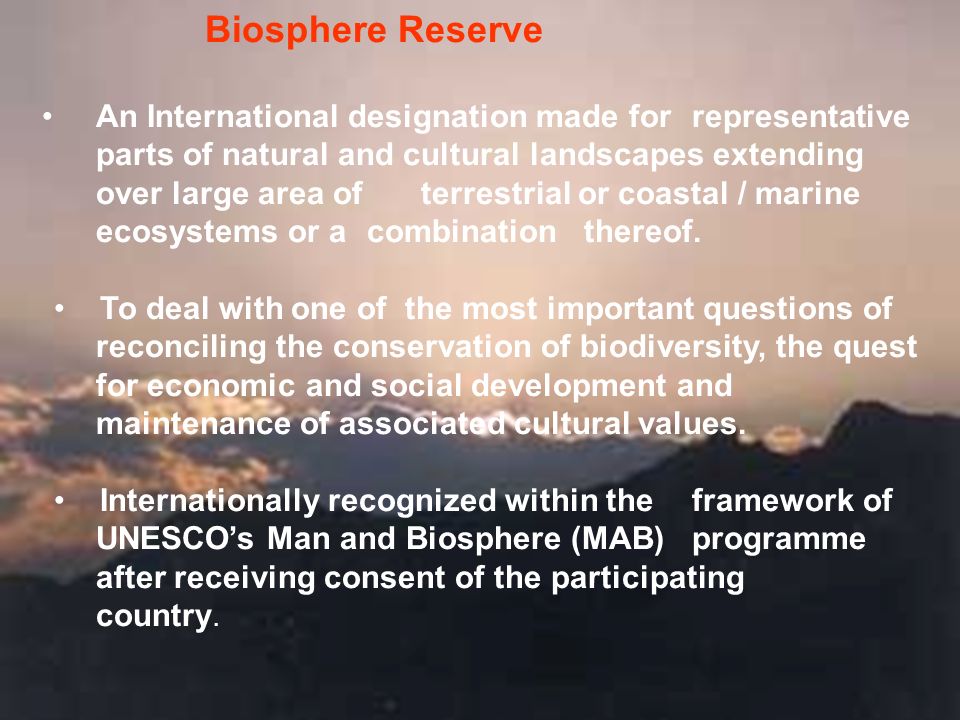 Biosphere Reserve

• An International designation made for representative parts of natural and cultural landscapes extending over large area of terrestrial or coastal / marine ecosystems or a combination thereof.

• To deal with one of the most important questions of reconciling the conservation of biodiversity, the quest for economic and social development and maintenance of associated cultural values.

• Internationally recognized within the framework of UNESCO's Man and Biosphere (MAB) programme after receiving consent of the participating country.